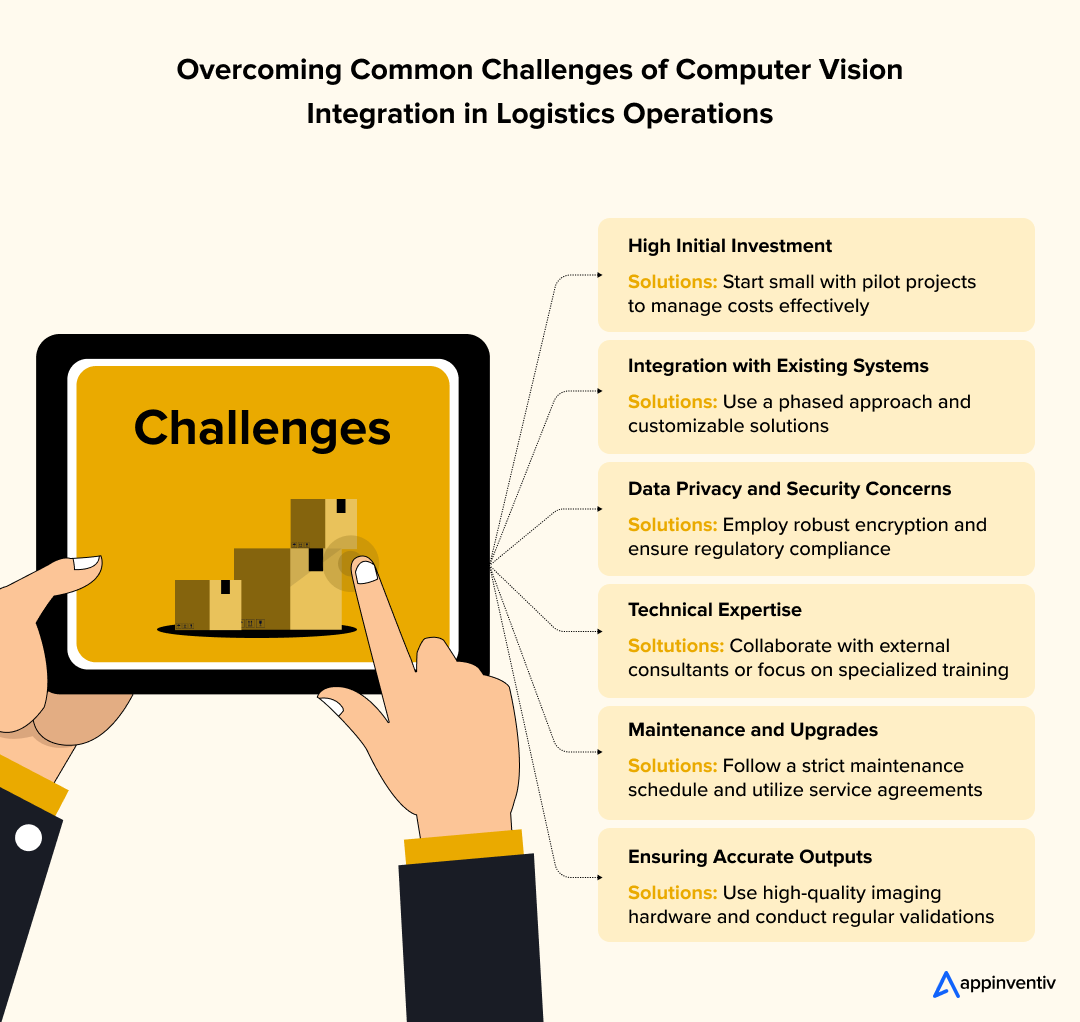 Overcoming Common Challenges of Computer Vision Integration in Logistics Operations

Challenges

High Initial Investment

Solutions: Start small with pilot projects to manage costs effectively

Integration with Existing Systems

Solutions: Use a phased approach and customizable solutions

Data Privacy and Security Concerns

Solutions: Employ robust encryption and ensure regulatory compliance

Technical Expertise

Soltutions: Collaborate with external consultants or focus on specialized training

Maintenance and Upgrades

Solutions: Follow a strict maintenance schedule and utilize service agreements

Ensuring Accurate Outputs

Solutions: Use high-quality imaging hardware and conduct regular validations

appinventiv